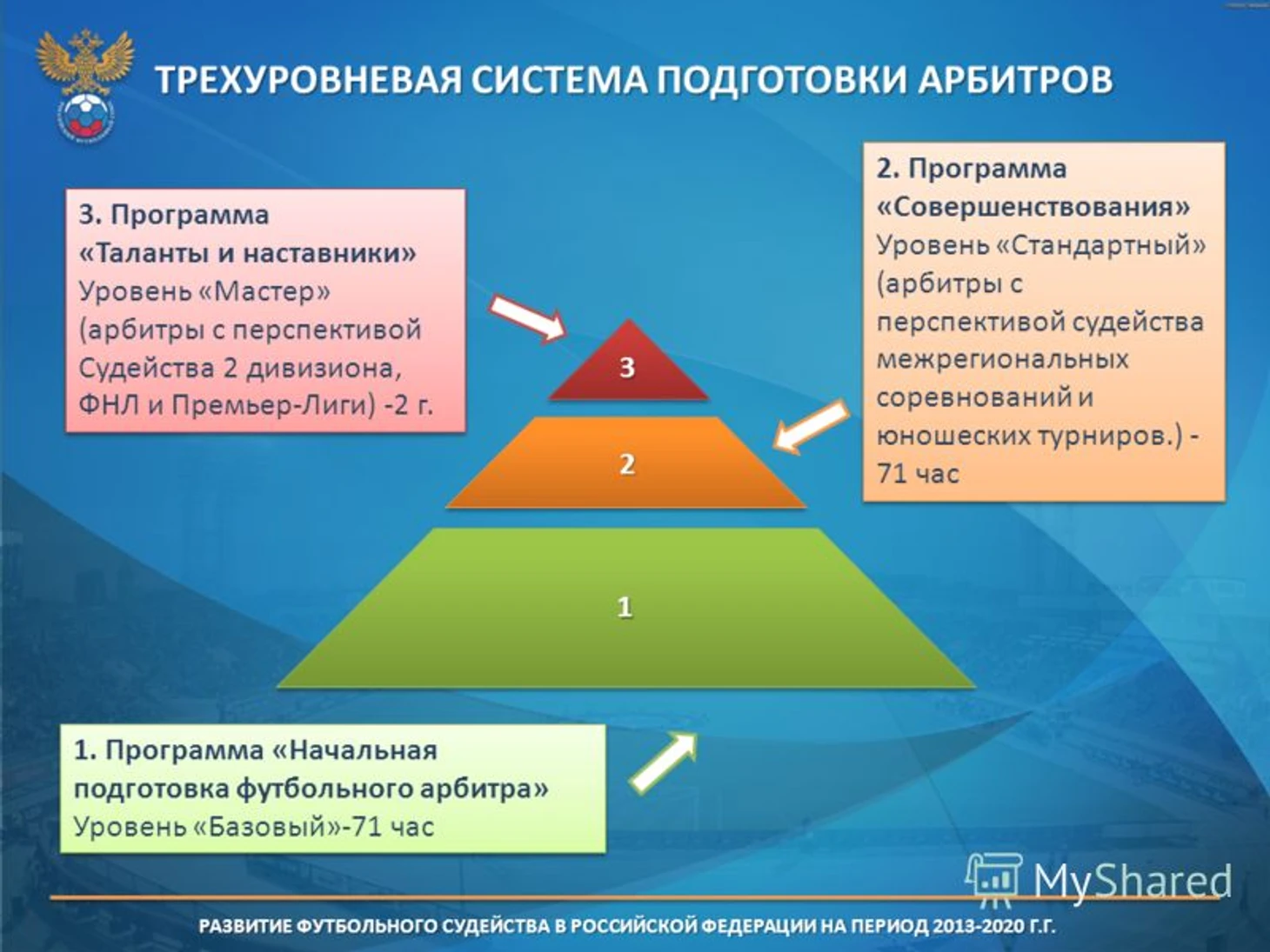 ТРЕХУРОВНЕВАЯ СИСТЕМА ПОДГОТОВКИ АРБИТРОВ

3. Программа «Таланты и наставники» Уровень «Мастер» (арбитры с перспективой Судейства 2 дивизиона, ФНЛ и Премьер-Лиги) -2 г.

2. Программа «Совершенствования» Уровень «Стандартный» (арбитры с перспективой судейства межрегиональных соревнований и юношеских турниров.) - 71 час

3

2

1

1. Программа «Начальная подготовка футбольного арбитра» Уровень «Базовый»-71 час

MyShared

РАЗВИТИЕ ФУТБОЛЬНОГО СУДЕЙСТВА В РОССИЙСКОЙ ФЕДЕРАЦИИ НА ПЕРИОД 2013-2020 Г.Г.